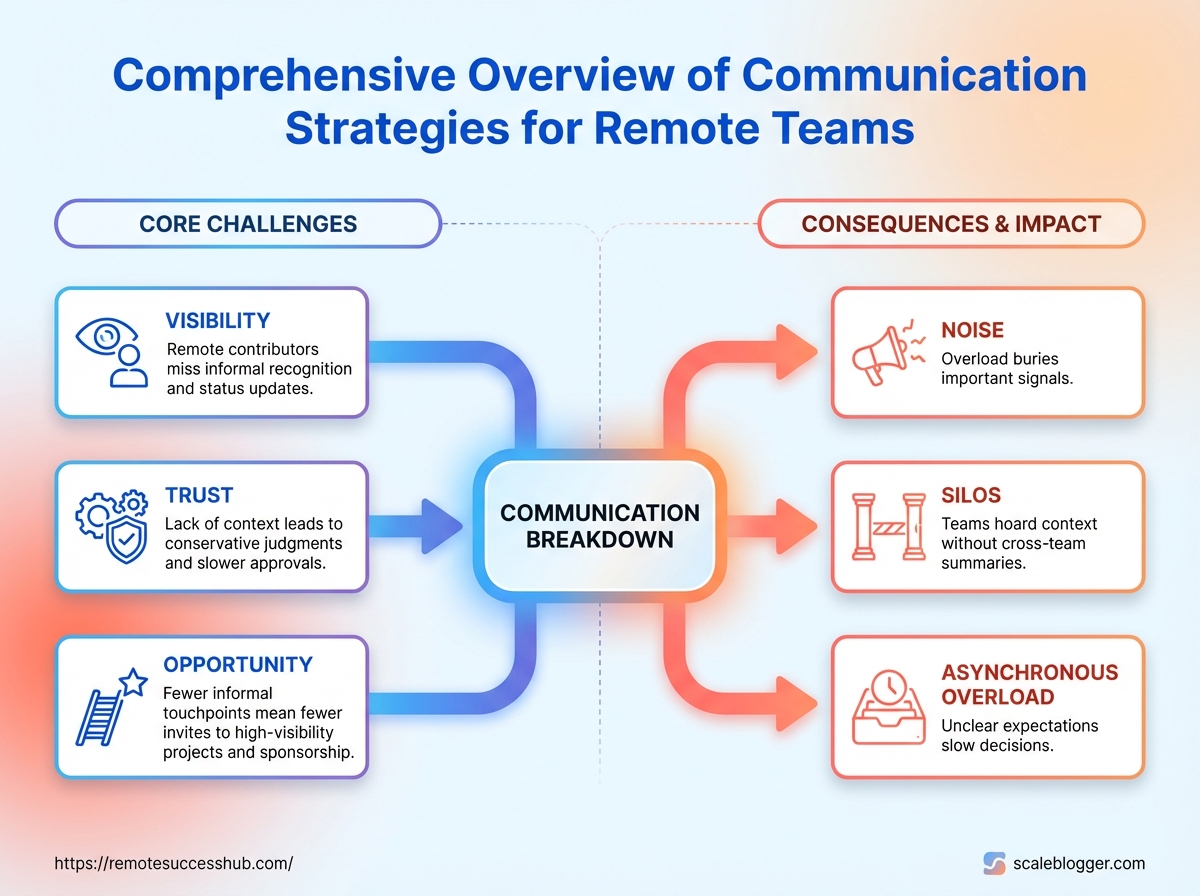 Comprehensive Overview of Communication Strategies for Remote Teams

CORE CHALLENGES

VISIBILITY
Remote contributors miss informal recognition and status updates.

TRUST
Lack of context leads to conservative judgments and slower approvals.

OPPORTUNITY
Fewer informal touchpoints mean fewer invites to high-visibility projects and sponsorship.

COMMUNICATION BREAKDOWN

CONSEQUENCES & IMPACT

NOISE
Overload buries important signals.

SILOS
Teams hoard context without cross-team summaries.

ASYNCHRONOUS OVERLOAD
Unclear expectations slow decisions.

https://remotesuccesshub.com/

scaleblogger.com